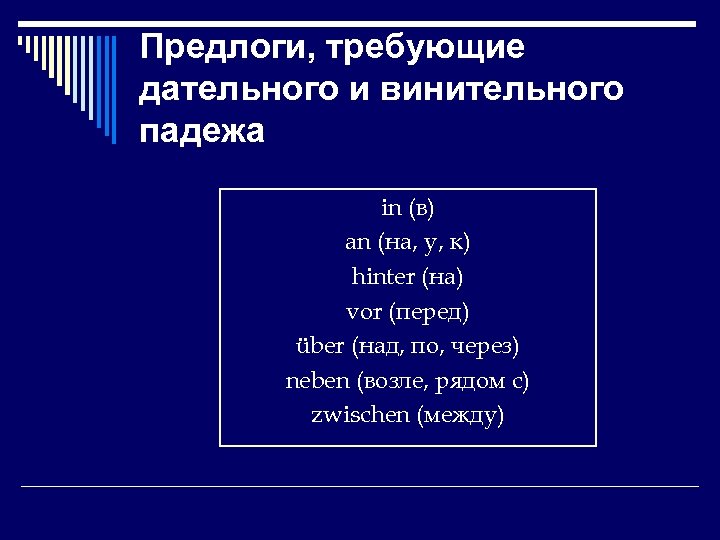 Предлоги, требующие дательного и винительного падежа

in (в)
an (на, у, к)
hinter (на)
vor (перед)
über (над, по, через)
neben (возле, рядом с)
zwischen (между)